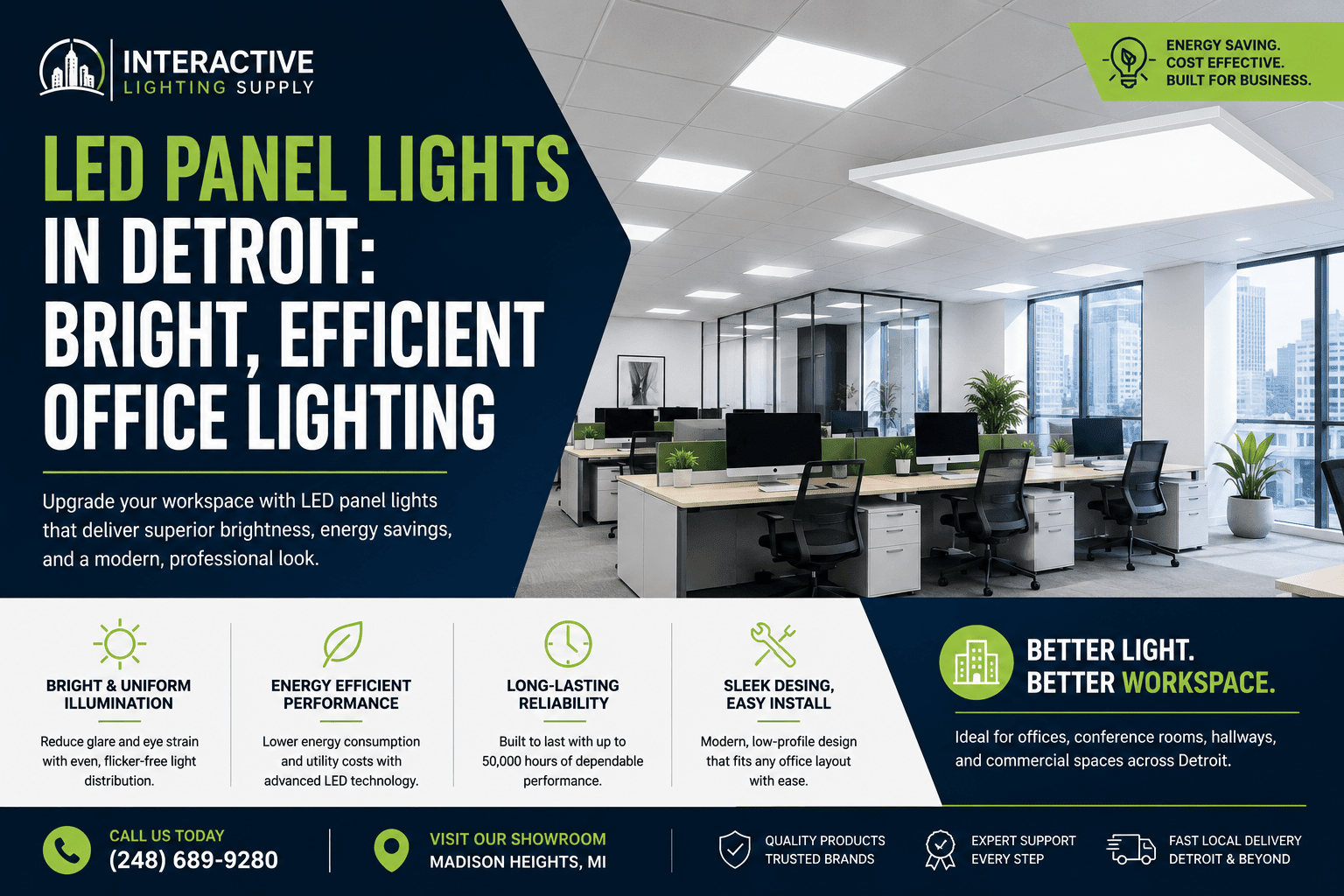 INTERACTIVE
LIGHTING SUPPLY

ENERGY SAVING.
COST EFFECTIVE.
BUILT FOR BUSINESS.

LED PANEL LIGHTS IN DETROIT: BRIGHT, EFFICIENT OFFICE LIGHTING

Upgrade your workspace with LED panel lights that deliver superior brightness, energy savings, and a modern, professional look.

BRIGHT & UNIFORM ILLUMINATION

Reduce glare and eye strain with even, flicker-free light distribution.

ENERGY EFFICIENT PERFORMANCE

Lower energy consumption and utility costs with advanced LED technology.

LONG-LASTING RELIABILITY

Built to last with up to 50,000 hours of dependable performance.

SLEEK DESING, EASY INSTALL

Modern, low-profile design that fits any office layout with ease.

BETTER LIGHT.
BETTER WORKSPACE.

Ideal for offices, conference rooms, hallways, and commercial spaces across Detroit.

CALL US TODAY
(248) 689-9280

VISIT OUR SHOWROOM
MADISON HEIGHTS, MI

QUALITY PRODUCTS
TRUSTED BRANDS

EXPERT SUPPORT
EVERY STEP

FAST LOCAL DELIVERY
DETROIT & BEYOND